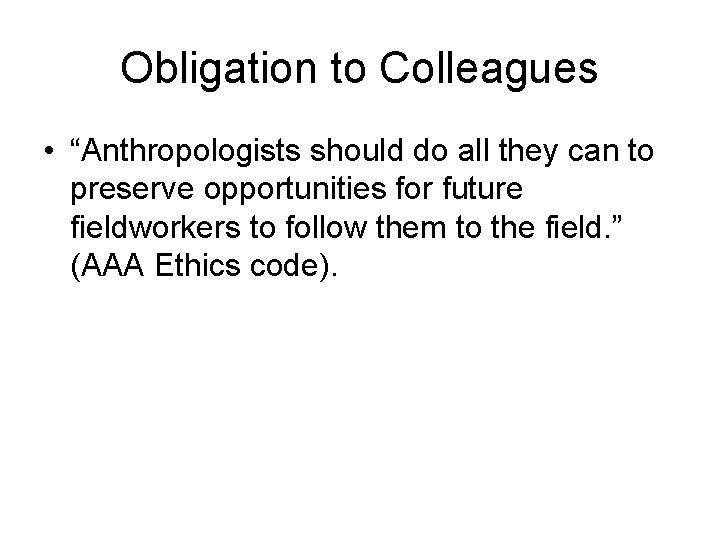 Obligation to Colleagues

• “Anthropologists should do all they can to preserve opportunities for future fieldworkers to follow them to the field.” (AAA Ethics code).